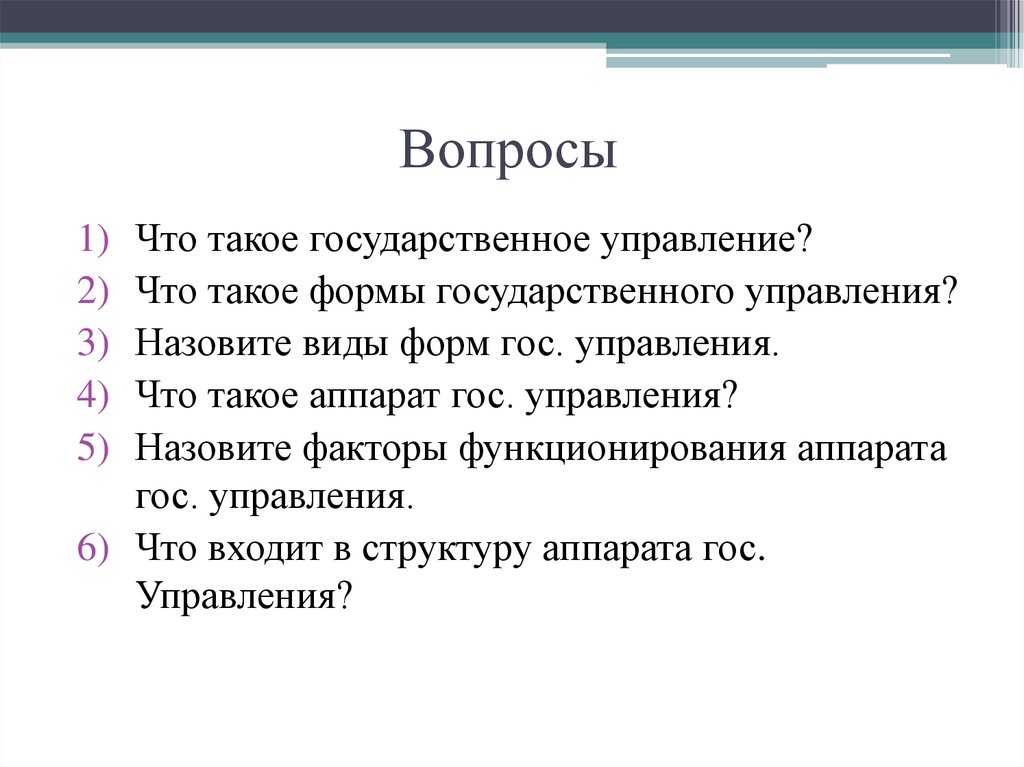 Вопросы

1) Что такое государственное управление?
2) Что такое формы государственного управления?
3) Назовите виды форм гос. управления.
4) Что такое аппарат гос. управления?
5) Назовите факторы функционирования аппарата гос. управления.
6) Что входит в структуру аппарата гос. Управления?